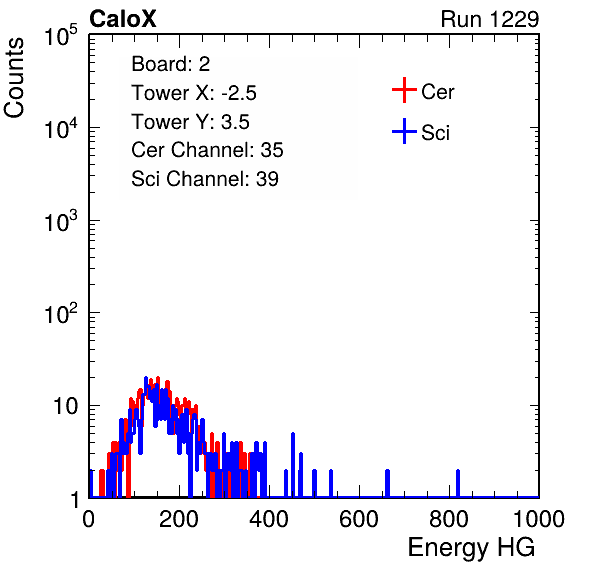 CaloX

Run 1229

Counts

$10^5$

$10^4$

$10^3$

$10^2$

10

1

Board: 2

Tower X: -2.5

Tower Y: 3.5

Cer Channel: 35

Sci Channel: 39

Cer

Sci

0

200

400

600

800

1000

Energy HG